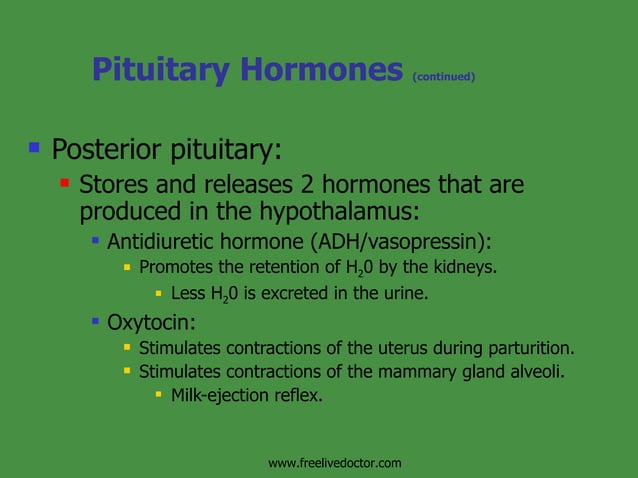 Pituitary Hormones (continued)

- Posterior pituitary:
  - Stores and releases 2 hormones that are produced in the hypothalamus:
    - Antidiuretic hormone (ADH/vasopressin):
      - Promotes the retention of $H_20$ by the kidneys.
        - Less $H_20$ is excreted in the urine.
    - Oxytocin:
      - Stimulates contractions of the uterus during parturition.
      - Stimulates contractions of the mammary gland alveoli.
        - Milk-ejection reflex.

www.freelivedoctor.com